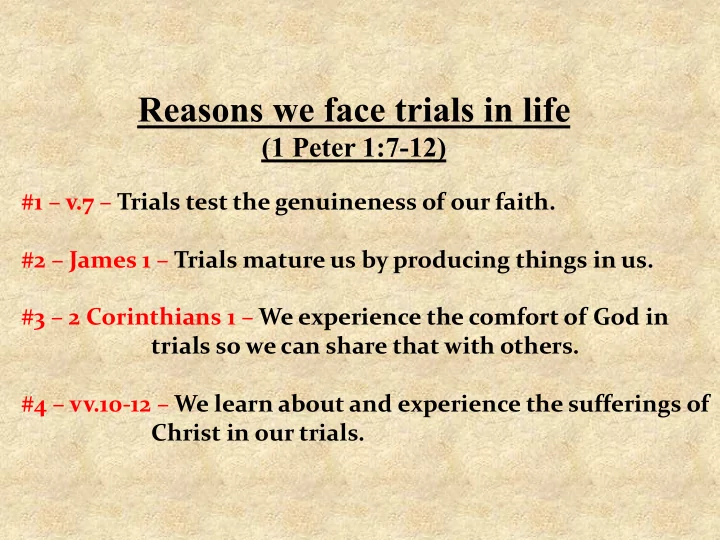 Reasons we face trials in life
(1 Peter 1:7-12)

#1 – v.7 – Trials test the genuineness of our faith.

#2 – James 1 – Trials mature us by producing things in us.

#3 – 2 Corinthians 1 – We experience the comfort of God in trials so we can share that with others.

#4 – vv.10-12 – We learn about and experience the sufferings of Christ in our trials.